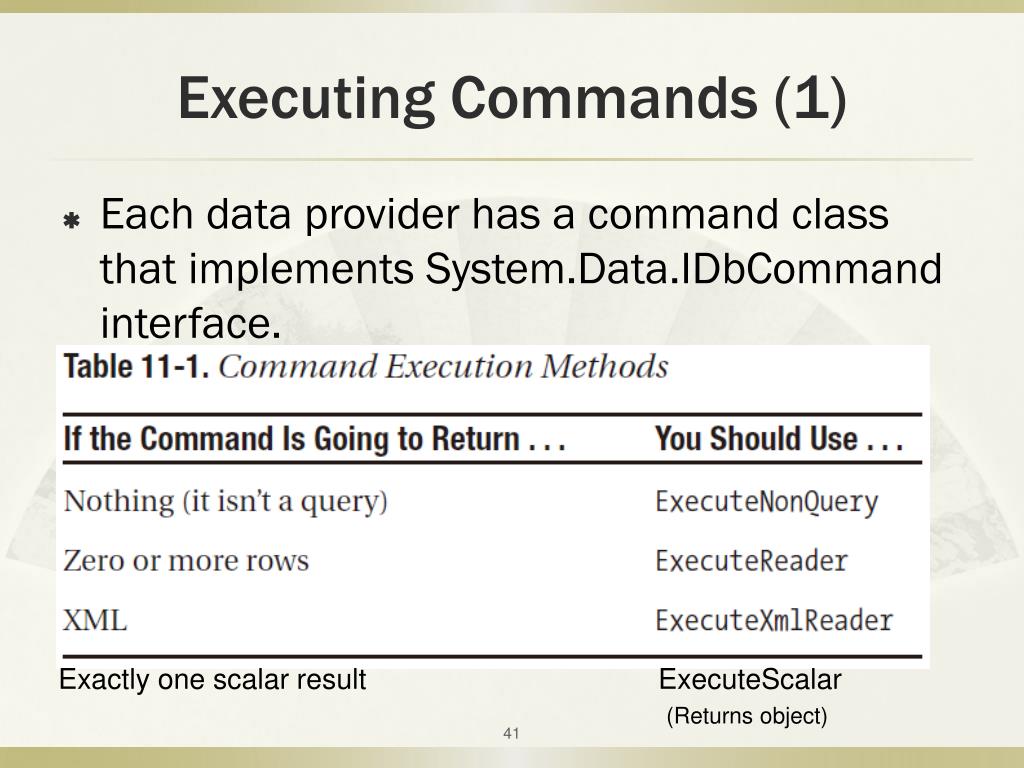 Executing Commands (1)

Each data provider has a command class that implements System.Data.IDbCommand interface.

Table 11-1. Command Execution Methods

| If the Command Is Going to Return . . . | You Should Use . . . |
|---|---|
| Nothing (it isn't a query) | ExecuteNonQuery |
| Zero or more rows | ExecuteReader |
| XML | ExecuteXmlReader |
| Exactly one scalar result | ExecuteScalar (Returns object) |

41